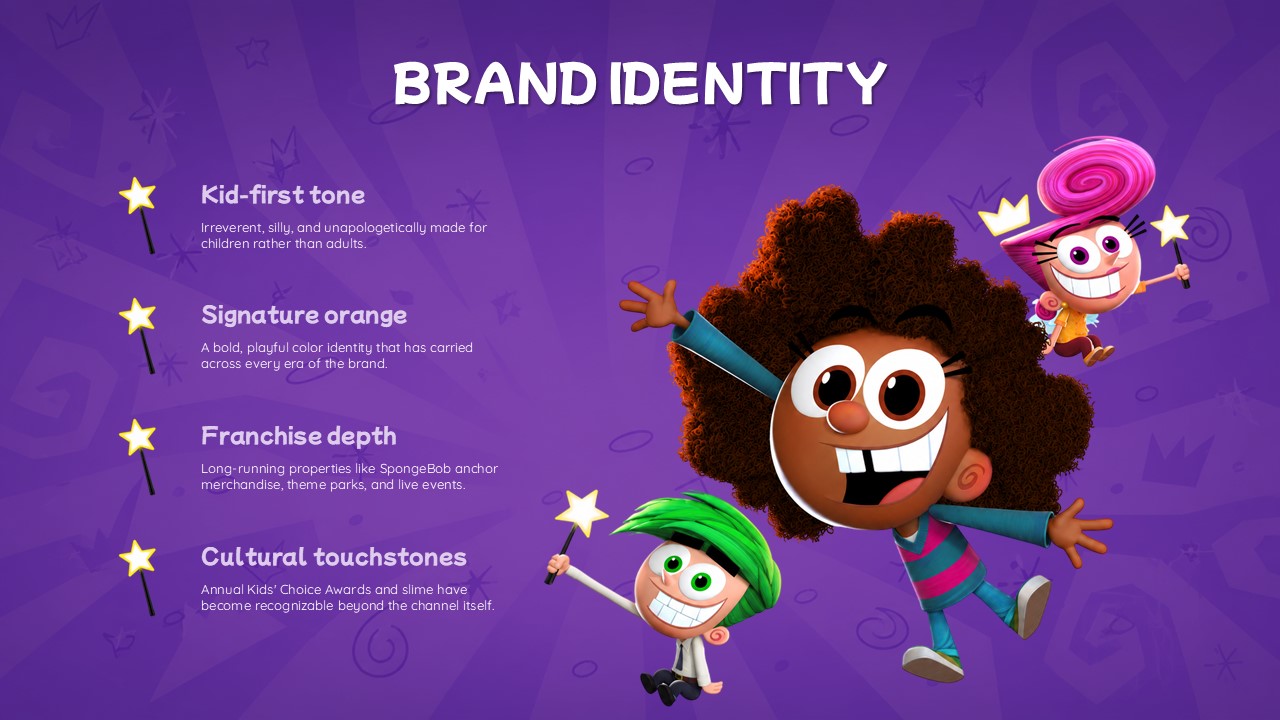 BRAND IDENTITY

Kid-first tone

Irreverent, silly, and unapologetically made for children rather than adults.

Signature orange

A bold, playful color identity that has carried across every era of the brand.

Franchise depth

Long-running properties like SpongeBob anchor merchandise, theme parks, and live events.

Cultural touchstones

Annual Kids' Choice Awards and slime have become recognizable beyond the channel itself.